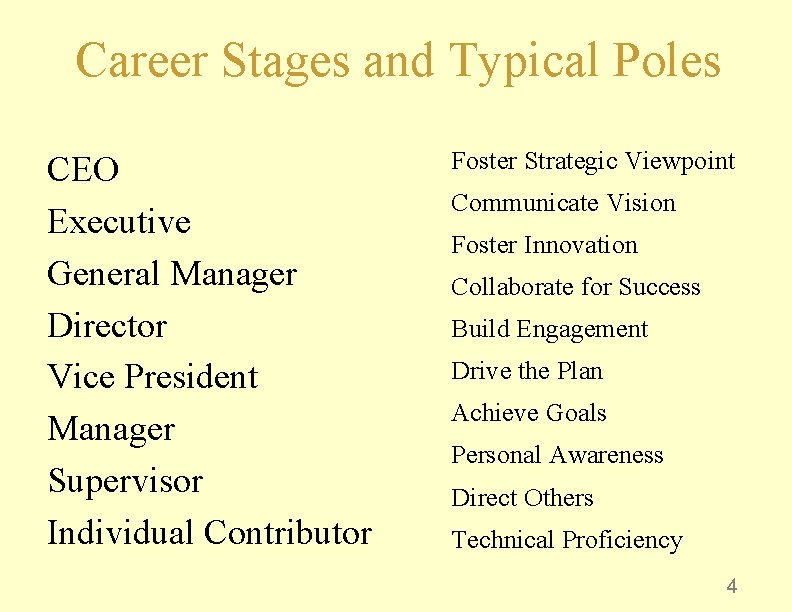 Career Stages and Typical Poles

CEO
Executive
General Manager
Director
Vice President
Manager
Supervisor
Individual Contributor

Foster Strategic Viewpoint
Communicate Vision
Foster Innovation
Collaborate for Success
Build Engagement
Drive the Plan
Achieve Goals
Personal Awareness
Direct Others
Technical Proficiency

4